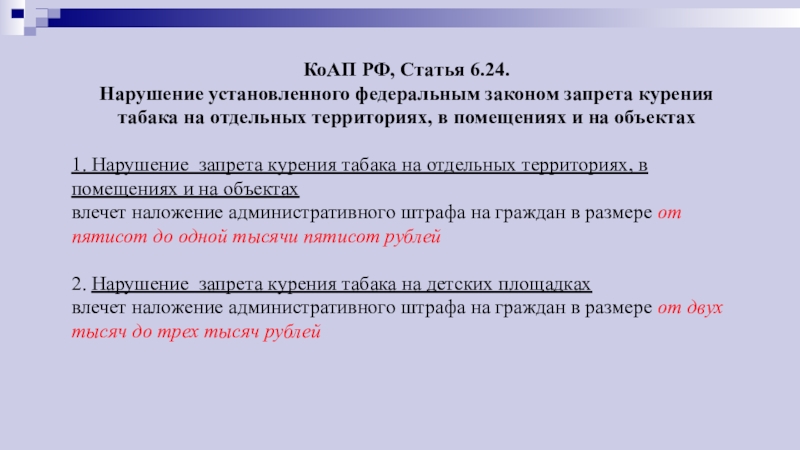 КоАП РФ, Статья 6.24.
Нарушение установленного федеральным законом запрета курения табака на отдельных территориях, в помещениях и на объектах

1. Нарушение запрета курения табака на отдельных территориях, в помещениях и на объектах
влечет наложение административного штрафа на граждан в размере от пятисот до одной тысячи пятисот рублей

2. Нарушение запрета курения табака на детских площадках
влечет наложение административного штрафа на граждан в размере от двух тысяч до трех тысяч рублей